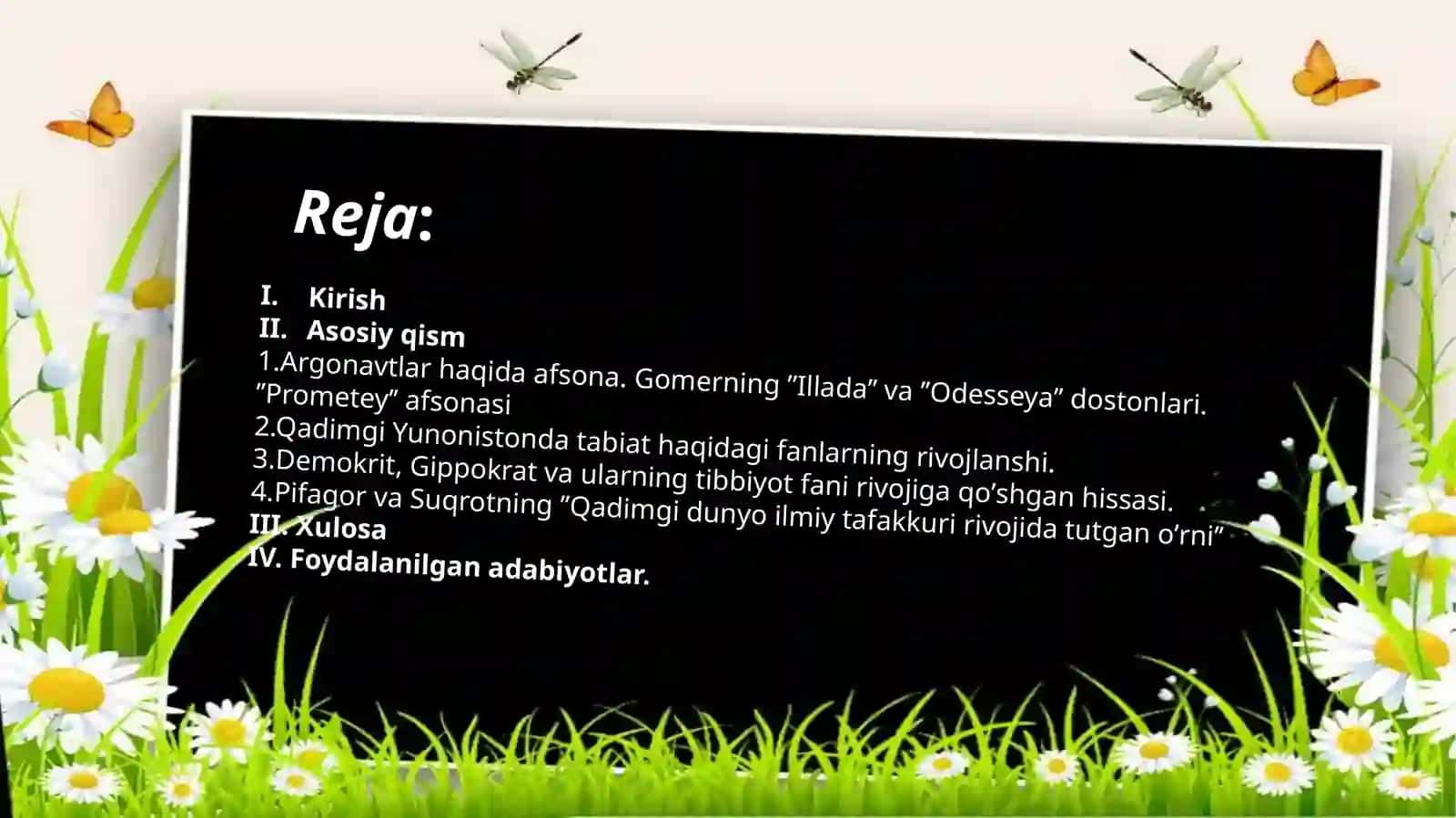 Reja:

I. Kirish
II. Asosiy qism
1.Argonavtlar haqida afsona. Gomerning ”Illada” va ”Odesseya” dostonlari. ”Prometey” afsonasi
2.Qadimgi Yunonistonda tabiat haqidagi fanlarning rivojlanshi.
3.Demokrit, Gippokrat va ularning tibbiyot fani rivojiga qo’shgan hissasi.
4.Pifagor va Suqrotning ”Qadimgi dunyo ilmiy tafakkuri rivojida tutgan o’rni”
III. Xulosa
IV. Foydalanilgan adabiyotlar.